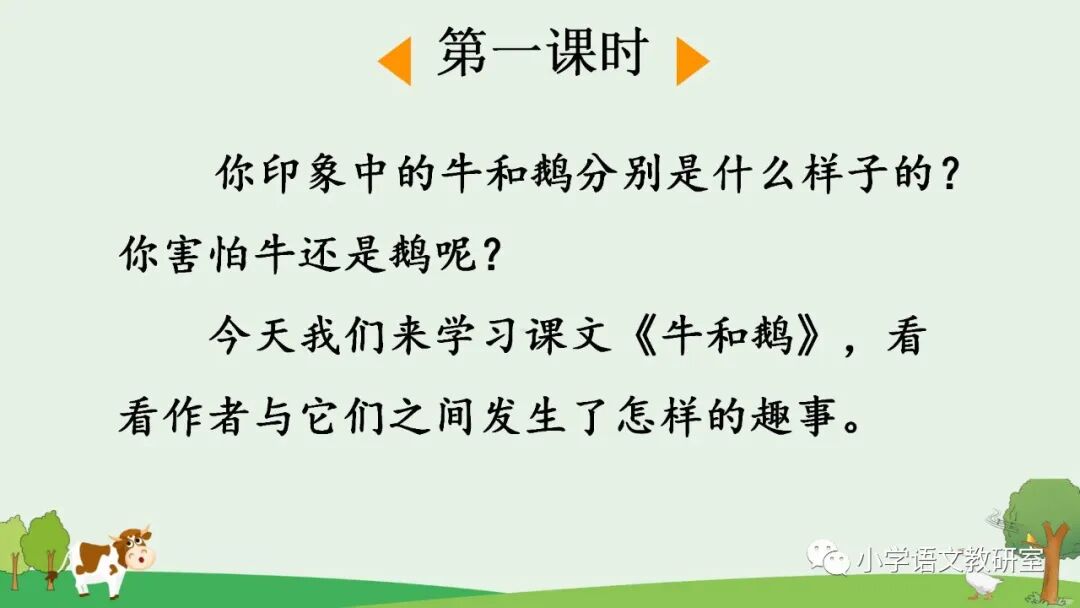 第一课时

你印象中的牛和鹅分别是什么样子的？你害怕牛还是鹅呢？

今天我们来学习课文《牛和鹅》，看看作者与它们之间发生了怎样的趣事。

小学语文教研室